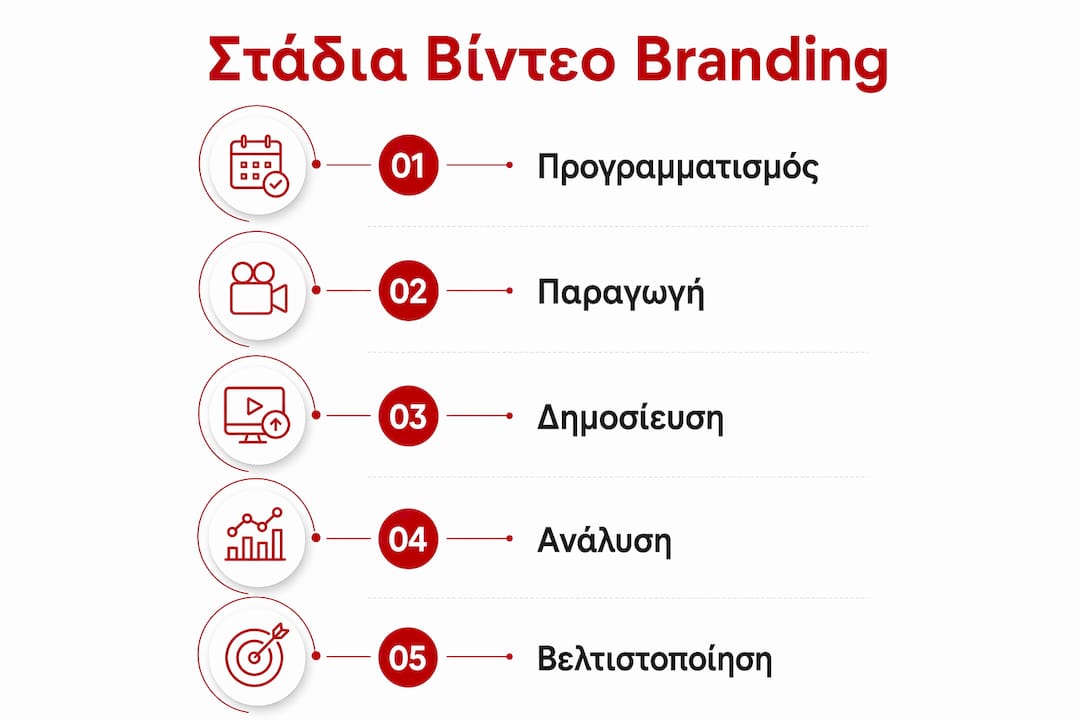 Στάδια Βίντεο Branding

01 Προγραμματισμός

02 Παραγωγή

03 Δημοσίευση

04 Ανάλυση

05 Βελτιστοποίηση